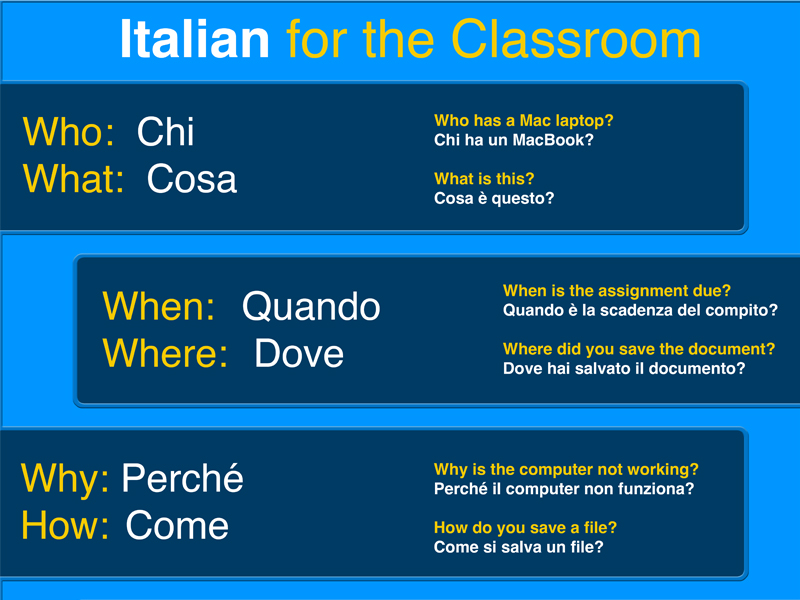 Italian for the Classroom

Who: Chi
What: Cosa

Who has a Mac laptop?
Chi ha un MacBook?

What is this?
Cosa è questo?

When: Quando
Where: Dove

When is the assignment due?
Quando è la scadenza del compito?

Where did you save the document?
Dove hai salvato il documento?

Why: Perché
How: Come

Why is the computer not working?
Perché il computer non funziona?

How do you save a file?
Come si salva un file?